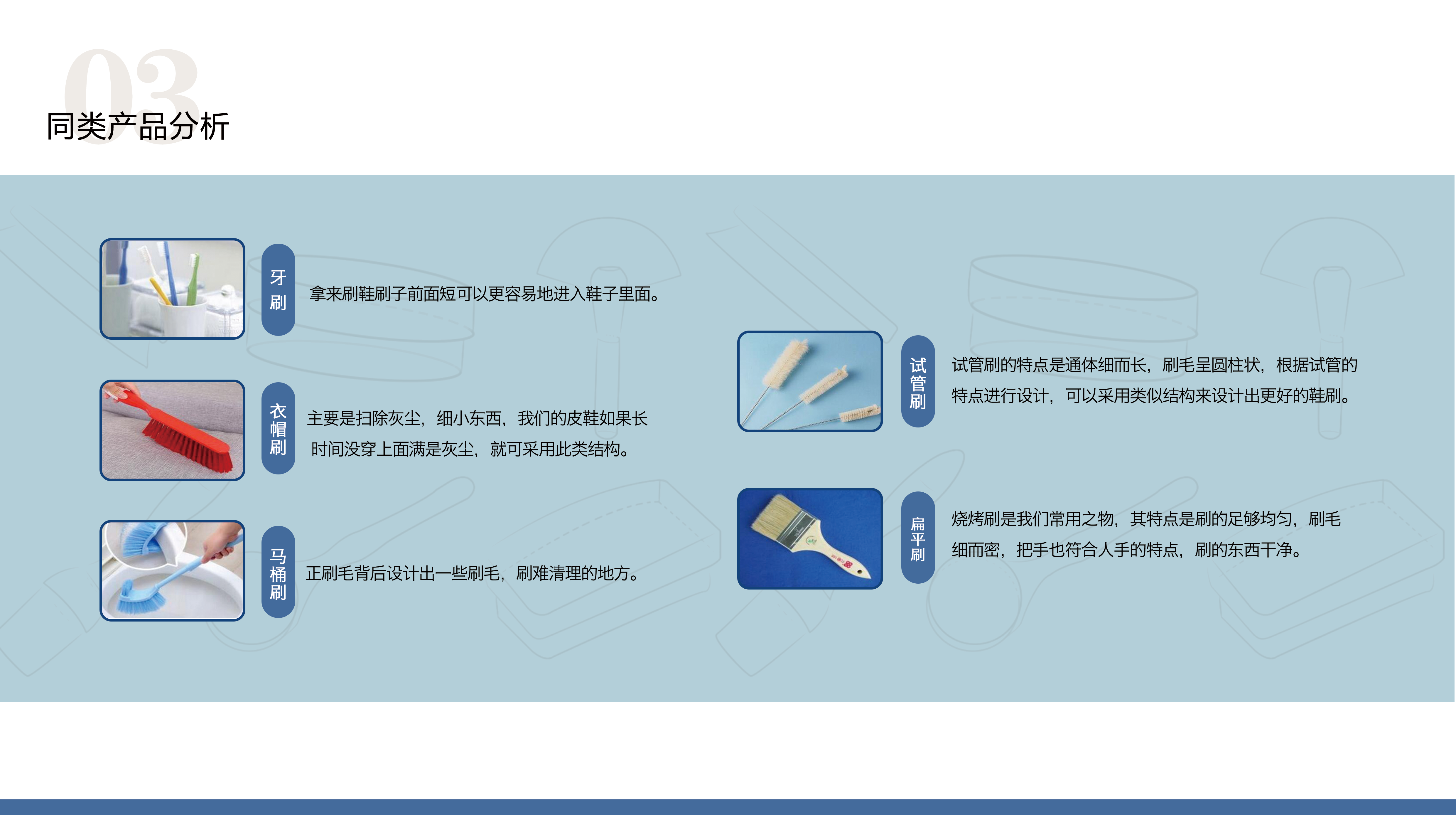 03
同类产品分析

牙刷

拿来刷鞋刷子前面短可以更容易地进入鞋子里面。

衣帽刷

主要是扫除灰尘，细小东西，我们的皮鞋如果长时间没穿上面满是灰尘，就可采用此类结构。

马桶刷

正刷毛背后设计出一些刷毛，刷难清理的地方。

试管刷

试管刷的特点是通体细而长，刷毛呈圆柱状，根据试管的特点进行设计，可以采用类似结构来设计出更好的鞋刷。

扁平刷

烧烤刷是我们常用之物，其特点是刷的足够均匀，刷毛细而密，把手也符合人手的特点，刷的东西干净。